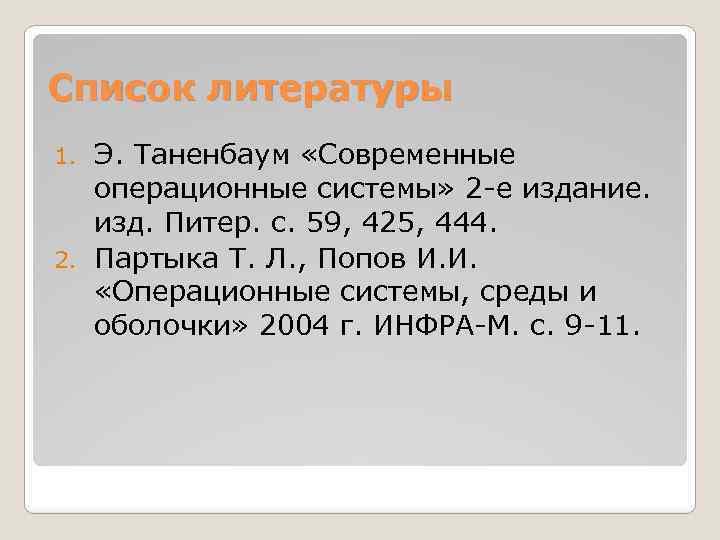 Список литературы

1. Э. Таненбаум «Современные операционные системы» 2-е издание. изд. Питер. с. 59, 425, 444.
2. Партыка Т. Л., Попов И.И. «Операционные системы, среды и оболочки» 2004 г. ИНФРА-М. с. 9-11.